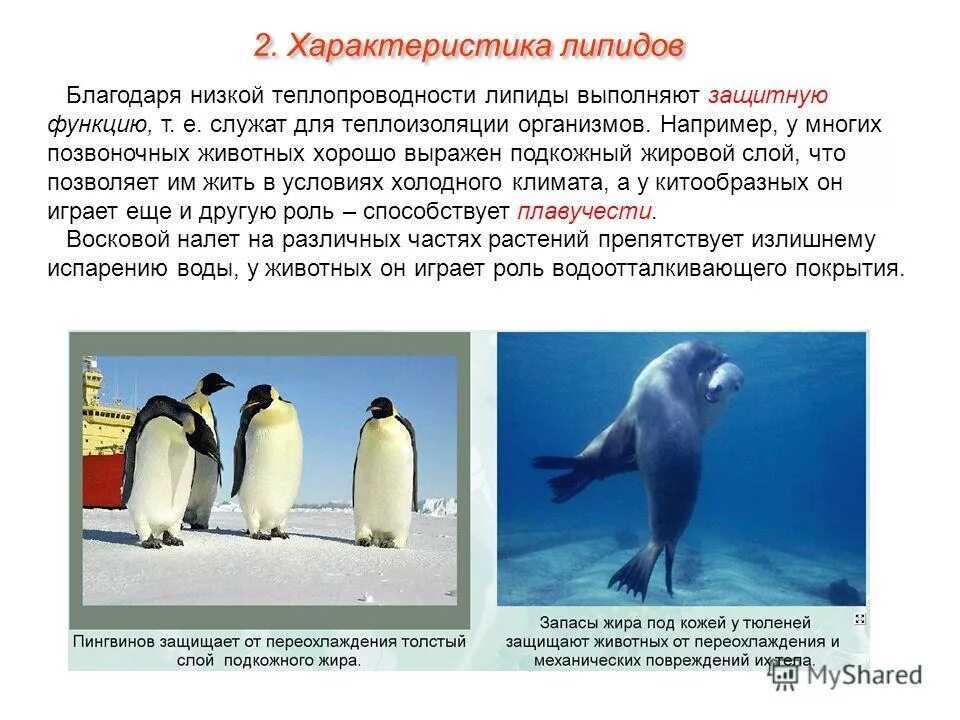 2. Характеристика липидов

Благодаря низкой теплопроводности липиды выполняют защитную функцию, т. е. служат для теплоизоляции организмов. Например, у многих позвоночных животных хорошо выражен подкожный жировой слой, что позволяет им жить в условиях холодного климата, а у китообразных он играет еще и другую роль – способствует плавучести.

Восковой налет на различных частях растений препятствует излишнему испарению воды, у животных он играет роль водоотталкивающего покрытия.

Пингвинов защищает от переохлаждения толстый слой подкожного жира.

Запасы жира под кожей у тюленей защищают животных от переохлаждения и механических повреждений их тела.

MyShared